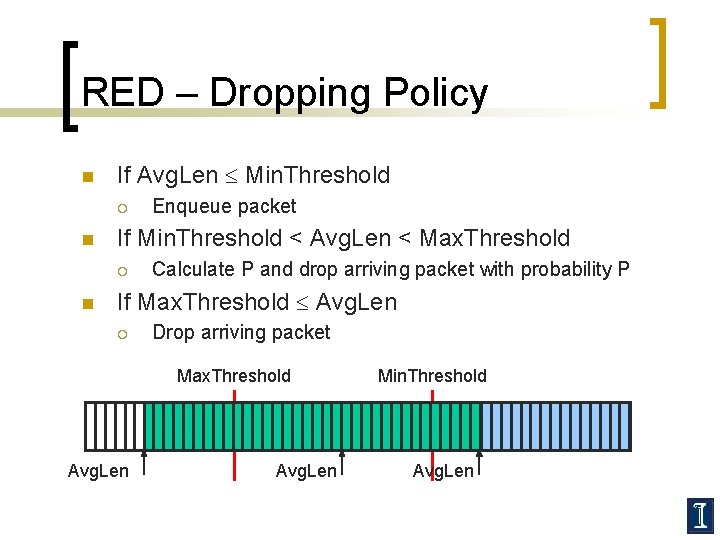 RED – Dropping Policy

If AvgLen $\leq$ MinThreshold

Enqueue packet

If MinThreshold < AvgLen < MaxThreshold

Calculate P and drop arriving packet with probability P

If MaxThreshold $\leq$ AvgLen

Drop arriving packet

MaxThreshold

MinThreshold

AvgLen

AvgLen

AvgLen

I